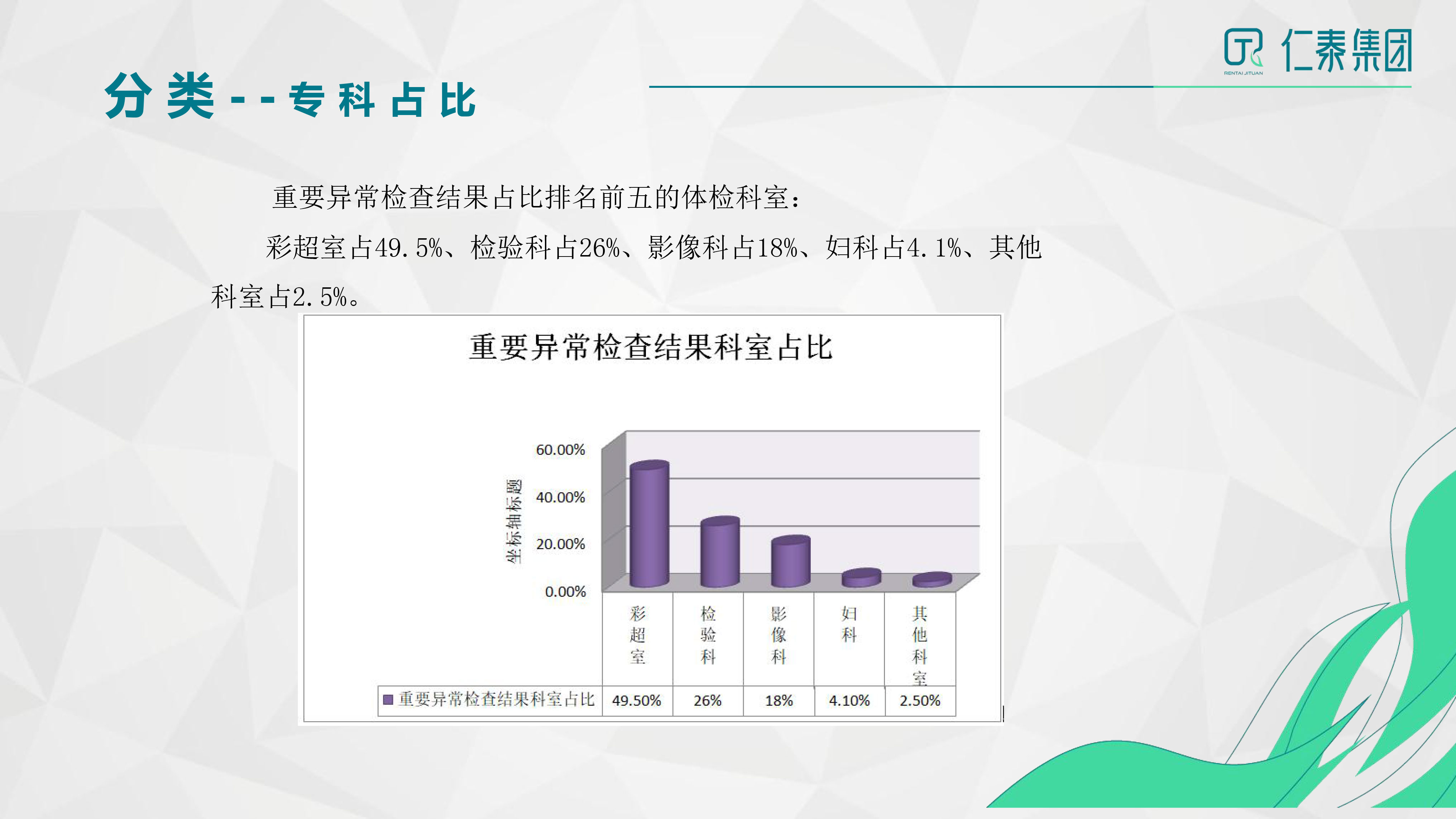 仁泰集团
RENTAI JITUAN

分类--专科占比

重要异常检查结果占比排名前五的体检科室：

彩超室占49.5%、检验科占26%、影像科占18%、妇科占4.1%、其他科室占2.5%。

重要异常检查结果科室占比

坐标轴标题

60.00%
40.00%
20.00%
0.00%

| | 彩超室 | 检验科 | 影像科 | 妇科 | 其他科室 |
|---|---|---|---|---|---|
| 重要异常检查结果科室占比 | 49.50% | 26% | 18% | 4.10% | 2.50% |